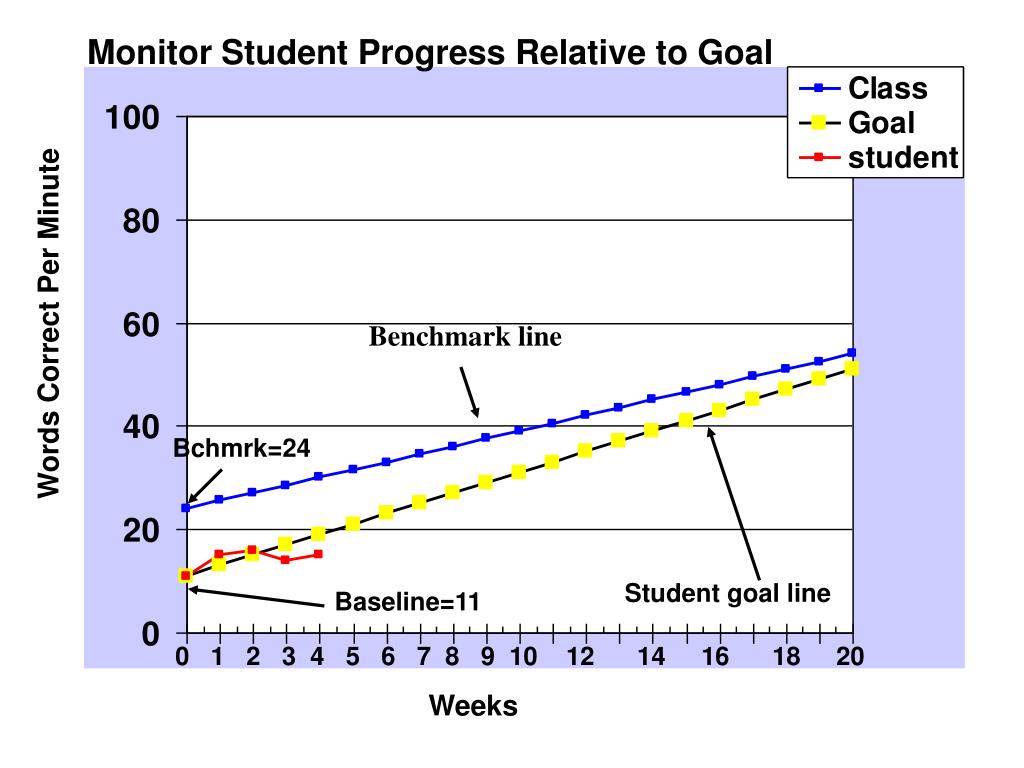 Monitor Student Progress Relative to Goal

Class
Goal
student

Words Correct Per Minute

100
80
60
40
20
0

Benchmark line

Bchmrk=24

Baseline=11

Student goal line

0 1 2 3 4 5 6 7 8 9 10 12 14 16 18 20

Weeks